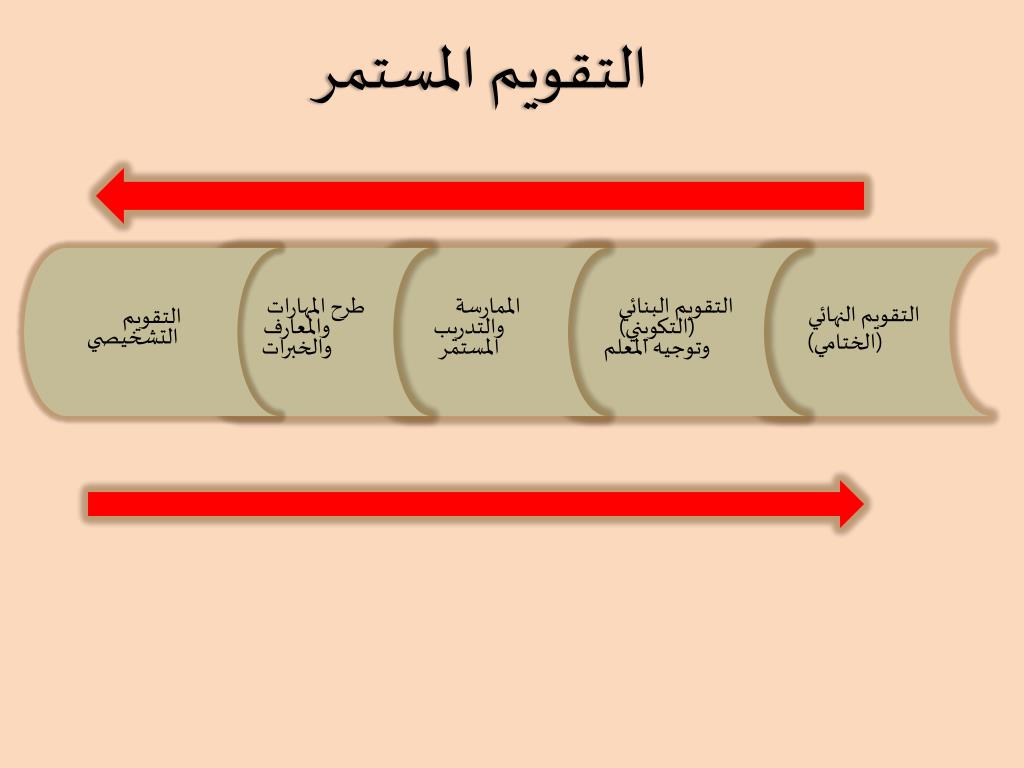 التقويم المستمر

التقويم النهائي (الختامي)

التقويم البنائي (التكويني) وتوجيه المعلم

الممارسة والتدريب المستمر

طرح المهارات والمعارف والخبرات

التقويم التشخيصي